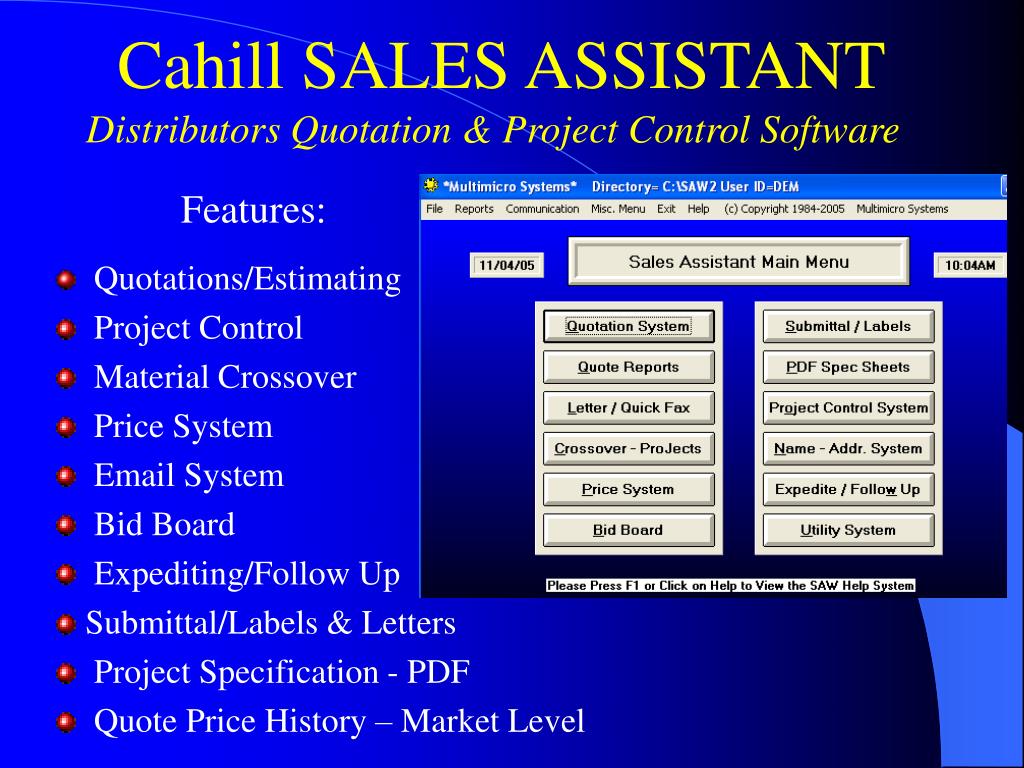 Cahill SALES ASSISTANT
Distributors Quotation & Project Control Software

Features:

Quotations/Estimating
Project Control
Material Crossover
Price System
Email System
Bid Board
Expediting/Follow Up
Submittal/Labels & Letters
Project Specification - PDF
Quote Price History – Market Level

*Multimicro Systems* Directory= C:\SAW2 User ID=DEM
File Reports Communication Misc. Menu Exit Help (c) Copyright 1984-2005 Multimicro Systems

11/04/05
Sales Assistant Main Menu
10:04AM

Quotation System
Quote Reports
Letter / Quick Fax
Crossover - ProJects
Price System
Bid Board

Submittal / Labels
PDF Spec Sheets
Project Control System
Name - Addr. System
Expedite / Follow Up
Utility System

Please Press F1 or Click on Help to View the SAW Help System